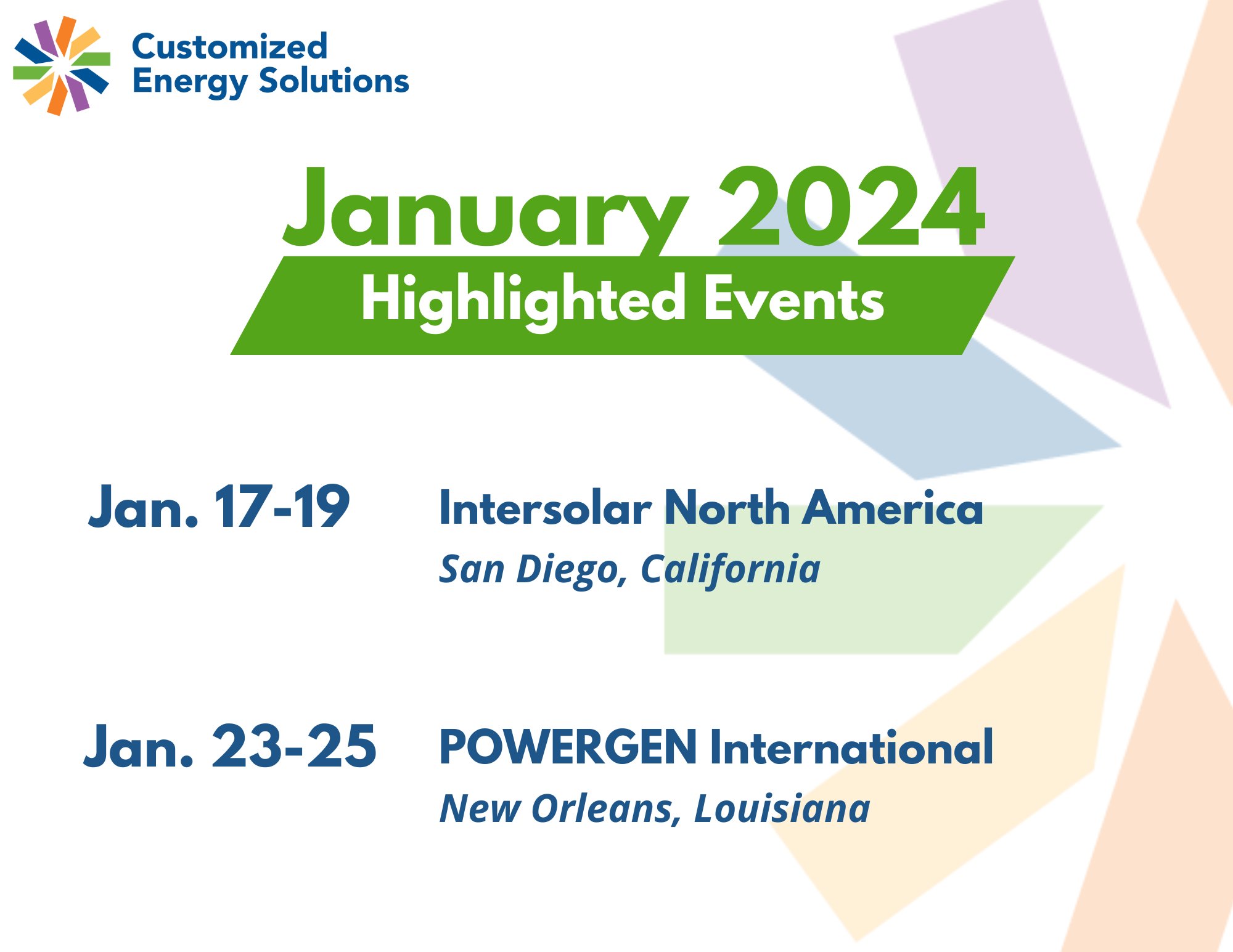 Customized Energy Solutions

January 2024

Highlighted Events

Jan. 17-19 Intersolar North America
San Diego, California

Jan. 23-25 POWERGEN International
New Orleans, Louisiana